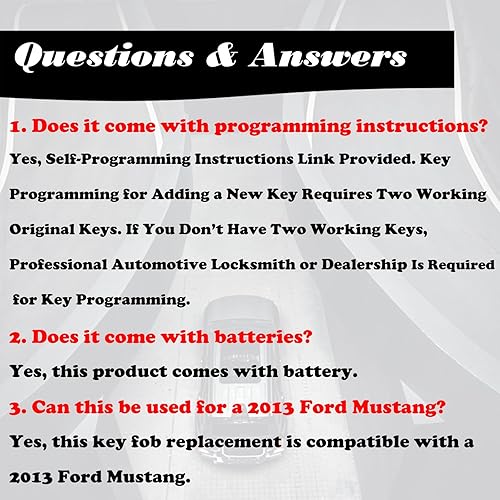 Questions & Answers

1. Does it come with programming instructions?

Yes, Self-Programming Instructions Link Provided. Key Programming for Adding a New Key Requires Two Working Original Keys. If You Don't Have Two Working Keys, Professional Automotive Locksmith or Dealership Is Required for Key Programming.

2. Does it come with batteries?

Yes, this product comes with battery.

3. Can this be used for a 2013 Ford Mustang?

Yes, this key fob replacement is compatible with a 2013 Ford Mustang.